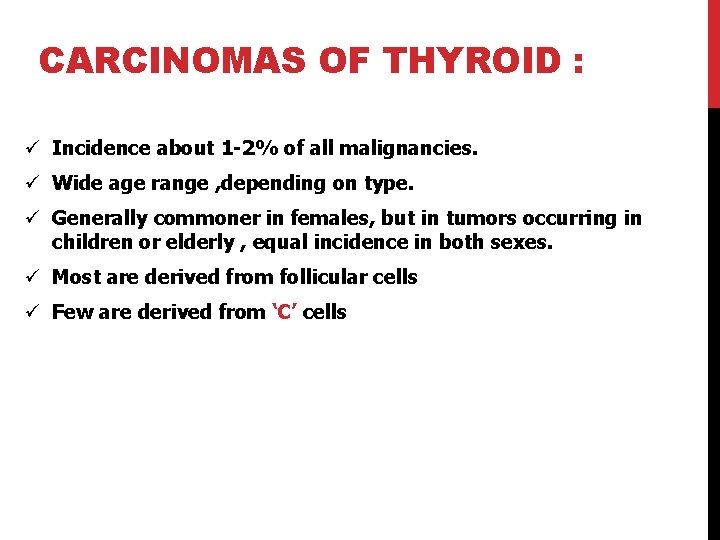 CARCINOMAS OF THYROID :

✓ Incidence about 1-2% of all malignancies.

✓ Wide age range ,depending on type.

✓ Generally commoner in females, but in tumors occurring in children or elderly , equal incidence in both sexes.

✓ Most are derived from follicular cells

✓ Few are derived from ‘C’ cells